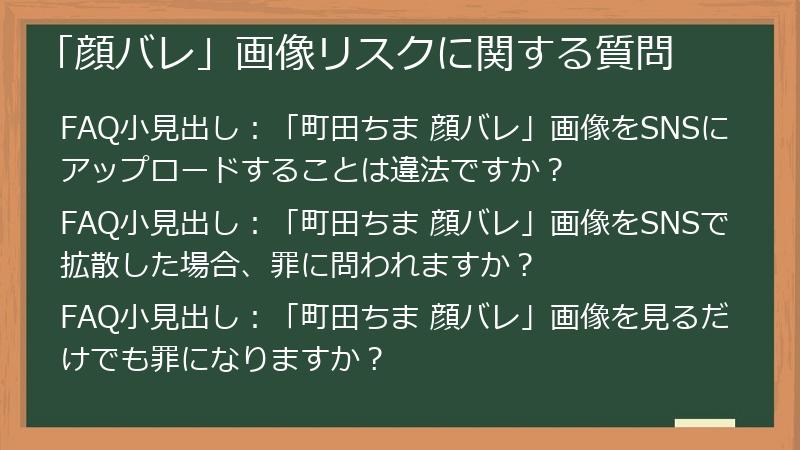 「顔バレ」画像リスクに関する質問

FAQ小見出し：「町田ちま 顔バレ」画像をSNSにアップロードすることは違法ですか？

FAQ小見出し：「町田ちま 顔バレ」画像をSNSで拡散した場合、罪に問われますか？

FAQ小見出し：「町田ちま 顔バレ」画像を見るだけでも罪になりますか？